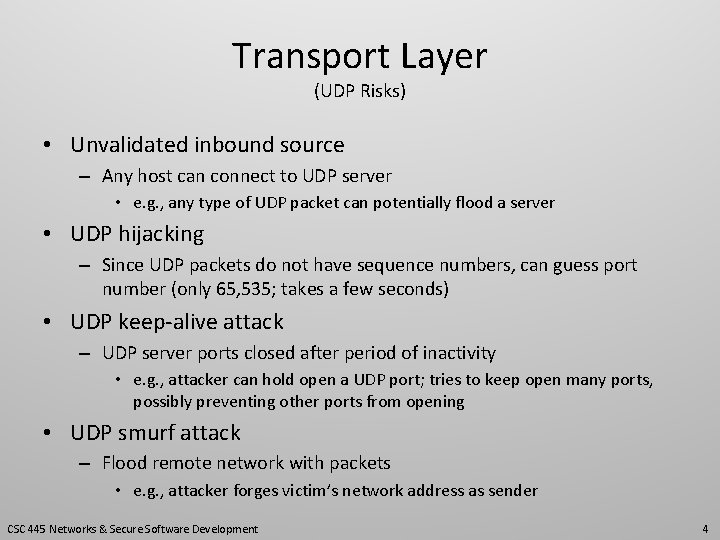 Transport Layer
(UDP Risks)

• Unvalidated inbound source
– Any host can connect to UDP server
• e.g., any type of UDP packet can potentially flood a server
• UDP hijacking
– Since UDP packets do not have sequence numbers, can guess port number (only 65,535; takes a few seconds)
• UDP keep-alive attack
– UDP server ports closed after period of inactivity
• e.g., attacker can hold open a UDP port; tries to keep open many ports, possibly preventing other ports from opening
• UDP smurf attack
– Flood remote network with packets
• e.g., attacker forges victim's network address as sender

CSC 445 Networks & Secure Software Development

4